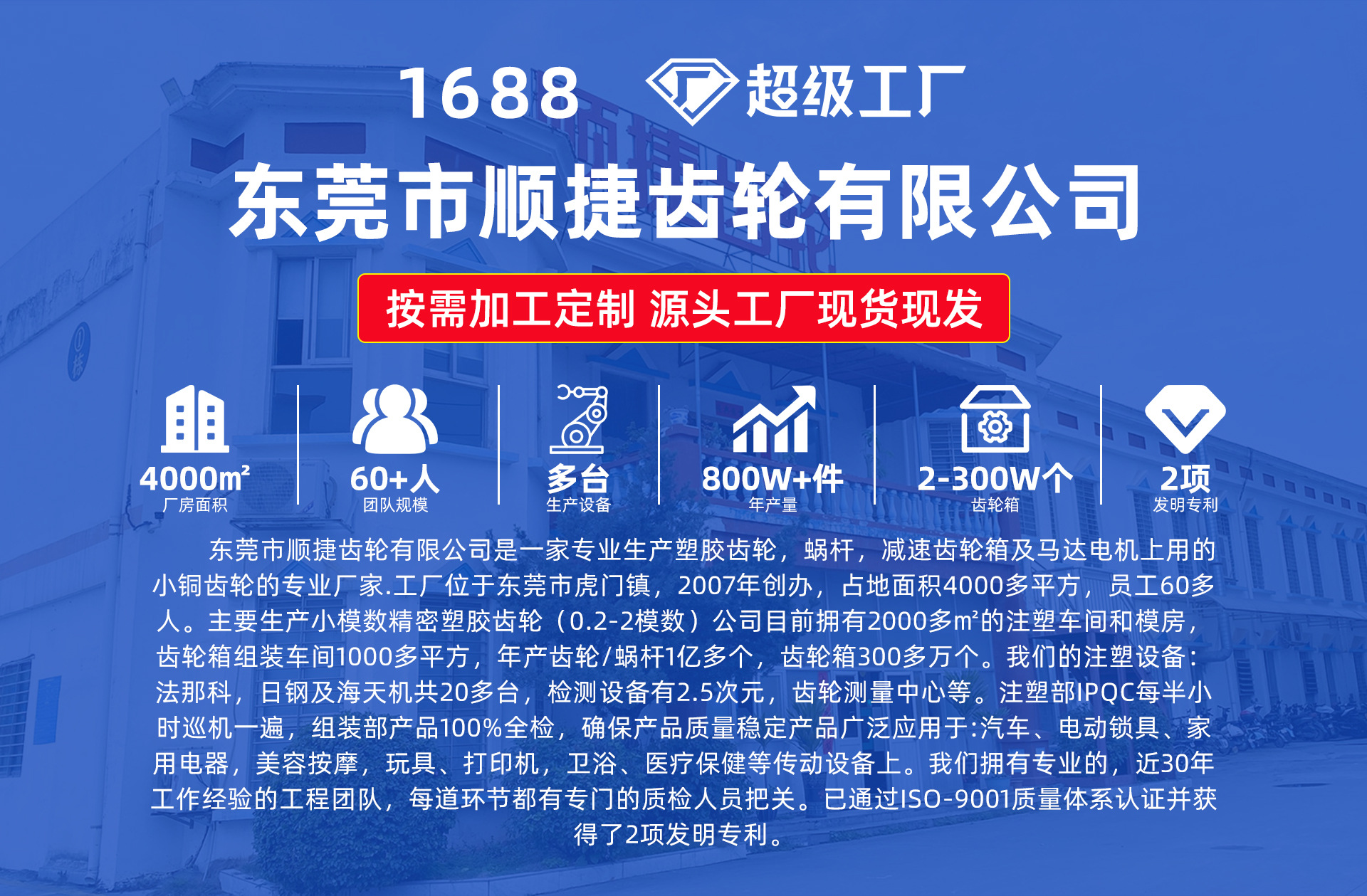 1688 超级工厂

东莞市顺捷齿轮有限公司

按需加工定制 源头工厂现货现发

4000㎡
厂房面积

60+人
团队规模

多台
生产设备

800W+件
年产量

2-300W个
齿轮箱

2项
发明专利

东莞市顺捷齿轮有限公司是一家专业生产塑胶齿轮，蜗杆，减速齿轮箱及马达电机上用的小铜齿轮的专业厂家.工厂位于东莞市虎门镇，2007年创办，占地面积4000多平方，员工60多人。主要生产小模数精密塑胶齿轮（0.2-2模数）公司目前拥有2000多㎡的注塑车间和模房，齿轮箱组装车间1000多平方，年产齿轮/蜗杆1亿多个，齿轮箱300多万个。我们的注塑设备：法那科，日钢及海天机共20多台，检测设备有2.5次元，齿轮测量中心等。注塑部IPQC每半小时巡机一遍，组装部产品100%全检，确保产品质量稳定产品广泛应用于:汽车、电动锁具、家用电器，美容按摩，玩具、打印机，卫浴、医疗保健等传动设备上。我们拥有专业的，近30年工作经验的工程团队，每道环节都有专门的质检人员把关。已通过ISO-9001质量体系认证并获得了2项发明专利。